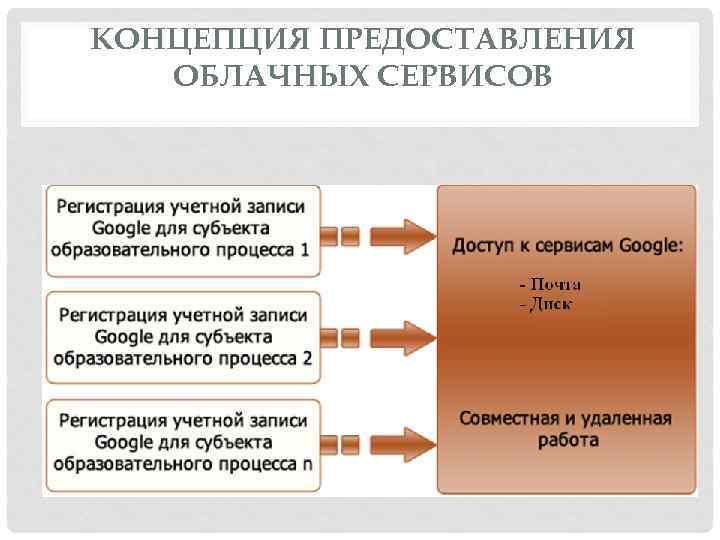 КОНЦЕПЦИЯ ПРЕДОСТАВЛЕНИЯ ОБЛАЧНЫХ СЕРВИСОВ

Регистрация учетной записи Google для субъекта образовательного процесса 1

Регистрация учетной записи Google для субъекта образовательного процесса 2

Регистрация учетной записи Google для субъекта образовательного процесса n

Доступ к сервисам Google:

- Почта
- Диск

Совместная и удаленная работа